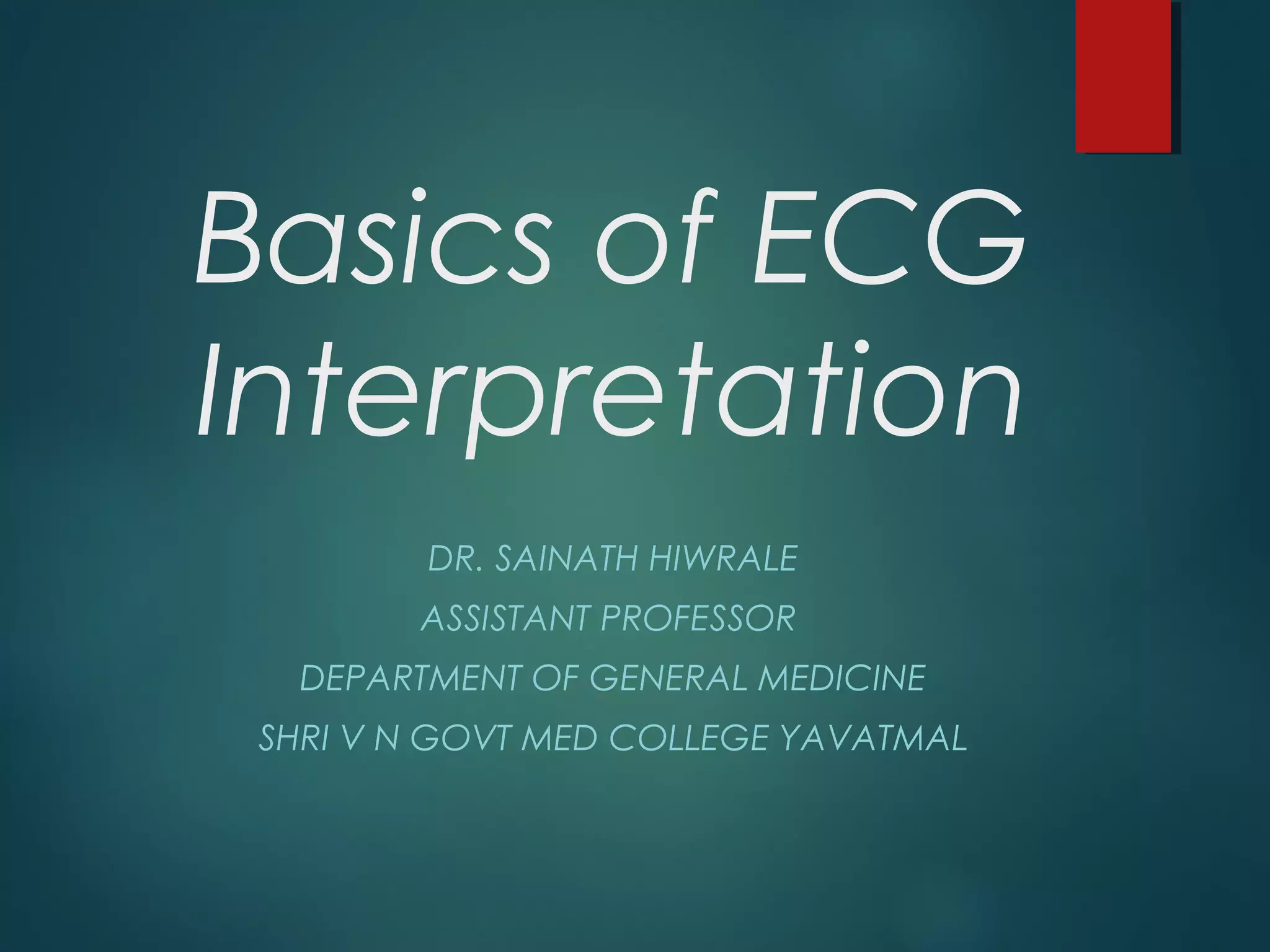 Basics of ECG Interpretation

DR. SAINATH HIWRALE

ASSISTANT PROFESSOR

DEPARTMENT OF GENERAL MEDICINE

SHRI V N GOVT MED COLLEGE YAVATMAL